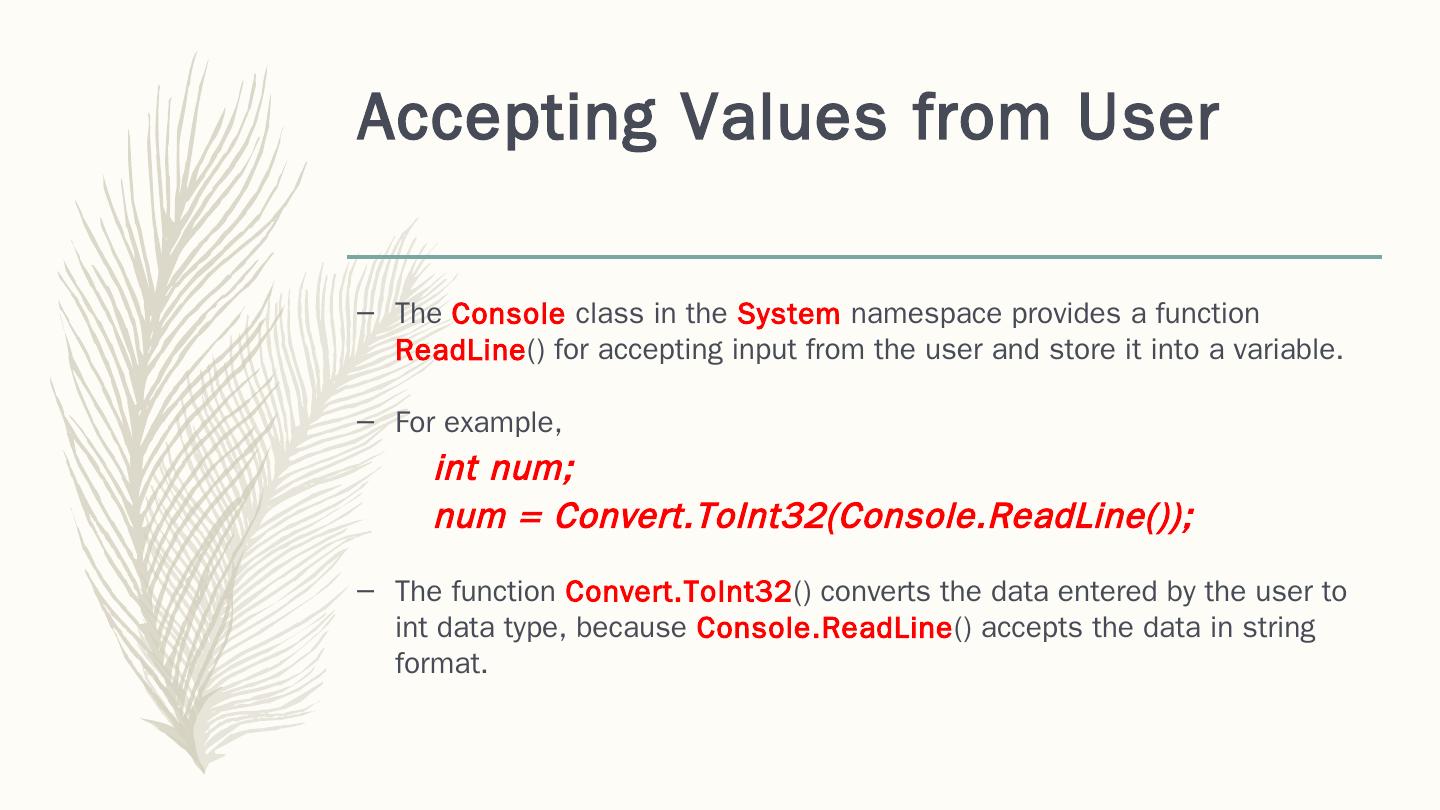 Accepting Values from User

– The Console class in the System namespace provides a function ReadLine() for accepting input from the user and store it into a variable.

– For example,
int num;
num = Convert.ToInt32(Console.ReadLine());

– The function Convert.ToInt32() converts the data entered by the user to int data type, because Console.ReadLine() accepts the data in string format.